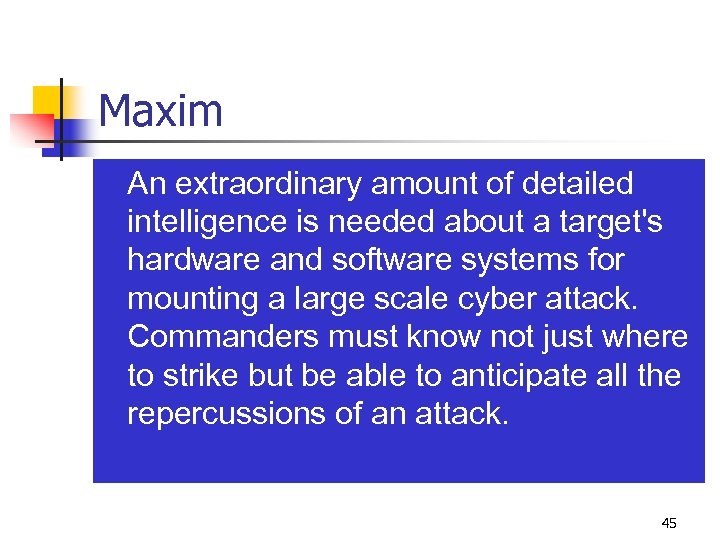 Maxim

An extraordinary amount of detailed intelligence is needed about a target's hardware and software systems for mounting a large scale cyber attack. Commanders must know not just where to strike but be able to anticipate all the repercussions of an attack.

45